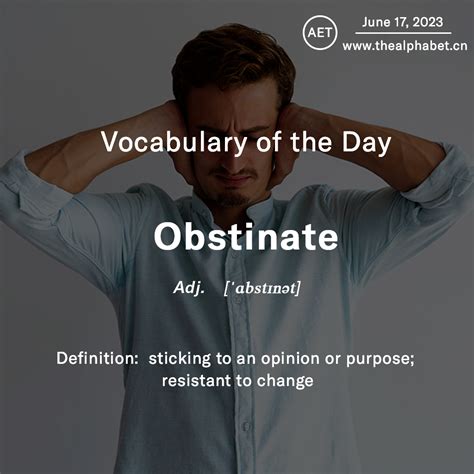 AET

June 17, 2023

www.thealphabet.cn

Vocabulary of the Day

Obstinate

Adj. [ˈɑbstɪnət]

Definition: sticking to an opinion or purpose; resistant to change